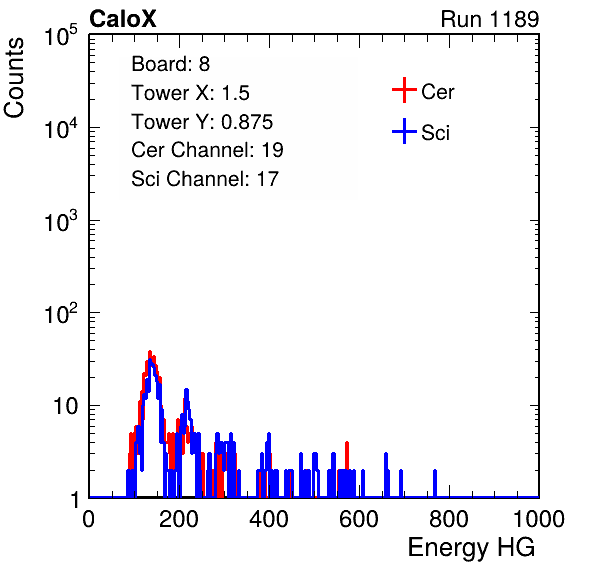 CaloX
Run 1189

Counts

$10^5$
$10^4$
$10^3$
$10^2$
10
1

Board: 8
Tower X: 1.5
Tower Y: 0.875
Cer Channel: 19
Sci Channel: 17

Cer
Sci

0
200
400
600
800
1000

Energy HG